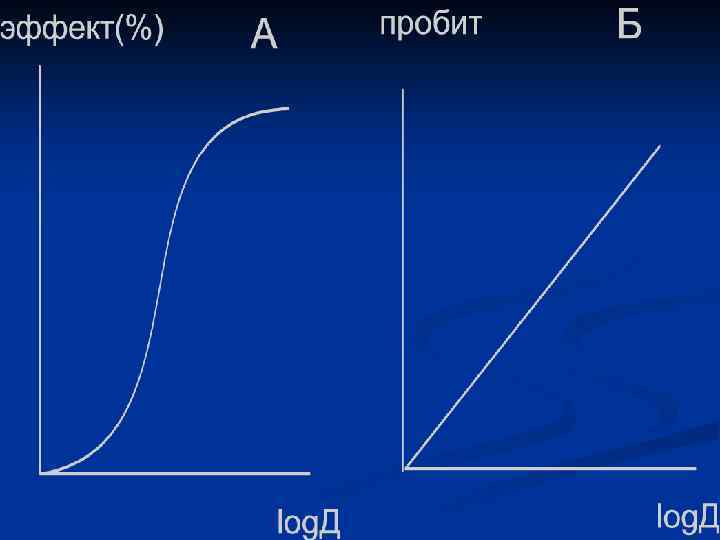 эффект(%) А

пробит Б

logД

logД